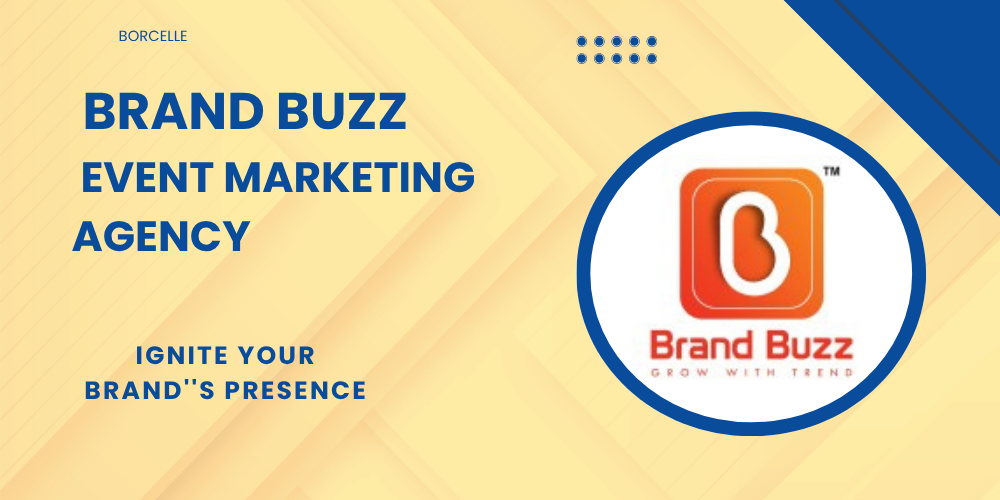 BORCELLE

BRAND BUZZ
EVENT MARKETING
AGENCY

IGNITE YOUR
BRAND''S PRESENCE

TM
Brand Buzz
GROW WITH TREND